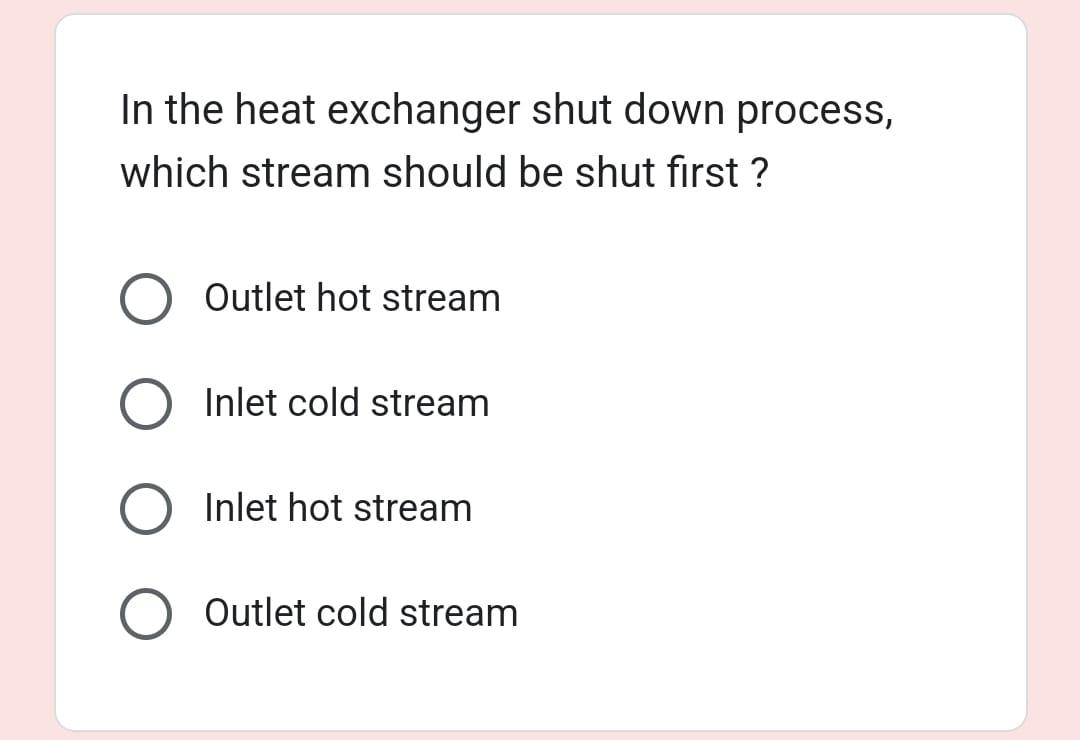 In the heat exchanger shut down process, which stream should be shut first ?

Outlet hot stream

Inlet cold stream

Inlet hot stream

Outlet cold stream